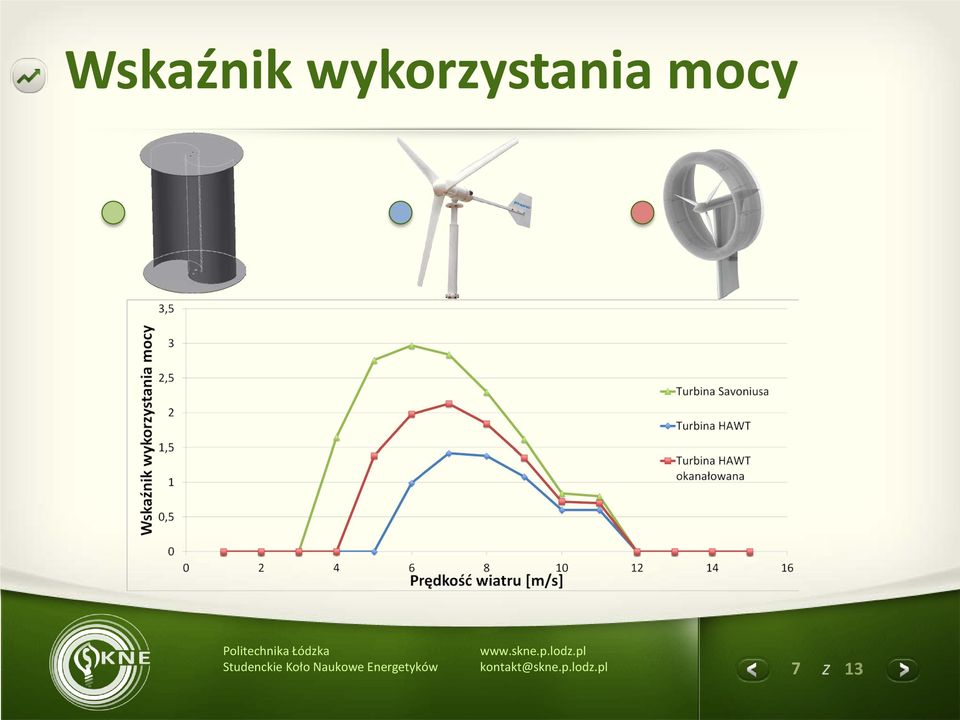 Wskaźnik wykorzystania mocy

Wskaźnik wykorzystania mocy

3,5
3
2,5
2
1,5
1
0,5
0

0 2 4 6 8 10 12 14 16

Prędkość wiatru [m/s]

Turbina Savoniusa
Turbina HAWT
Turbina HAWT okanałowana

SKNE

Politechnika Łódzka
Studenckie Koło Naukowe Energetyków

www.skne.p.lodz.pl
kontakt@skne.p.lodz.pl

7 z 13